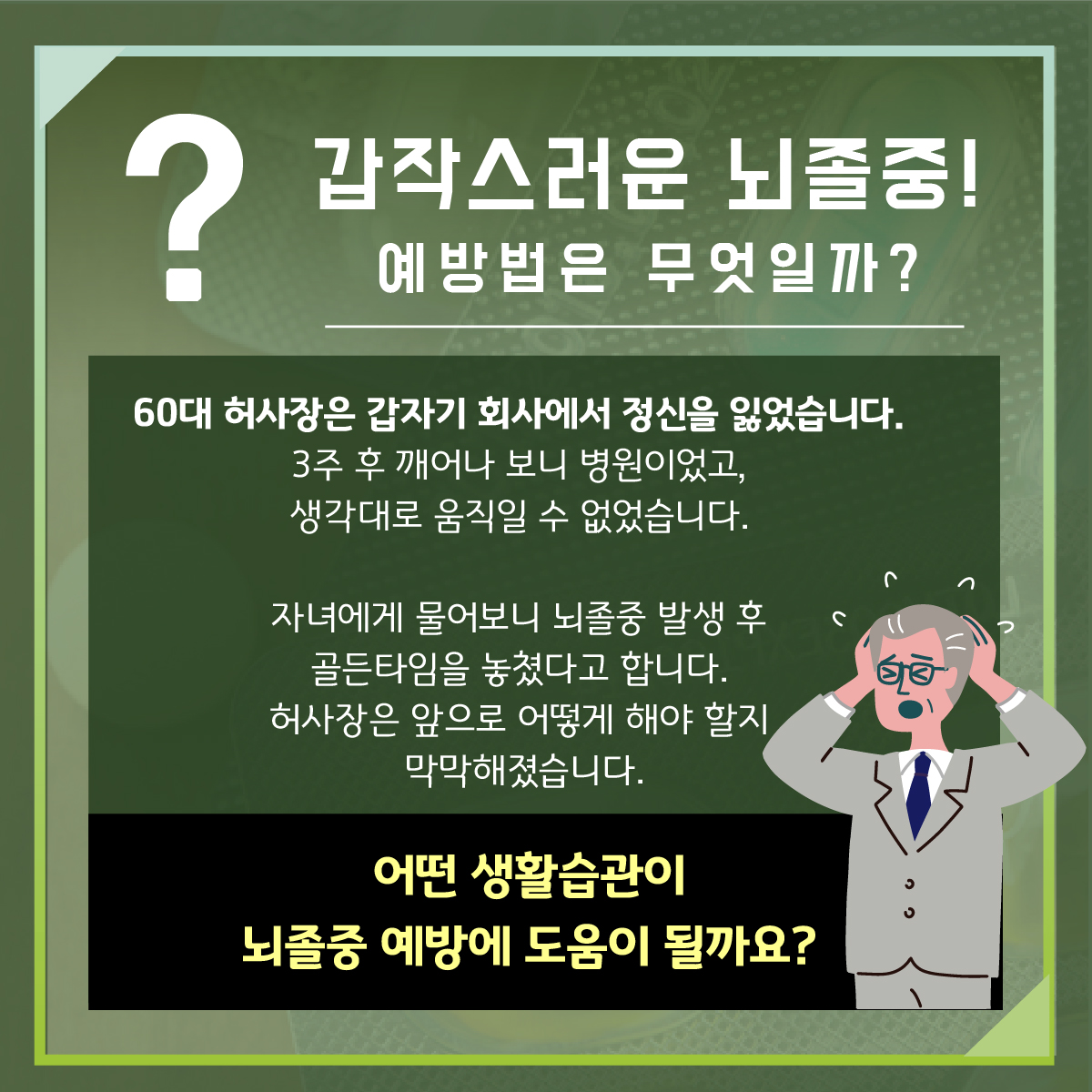 ?

갑작스러운 뇌졸중!
예방법은 무엇일까?

60대 허사장은 갑자기 회사에서 정신을 잃었습니다.
3주 후 깨어나 보니 병원이었고,
생각대로 움직일 수 없었습니다.

자녀에게 물어보니 뇌졸중 발생 후
골든타임을 놓쳤다고 합니다.
허사장은 앞으로 어떻게 해야 할지
막막해졌습니다.

어떤 생활습관이
뇌졸중 예방에 도움이 될까요?